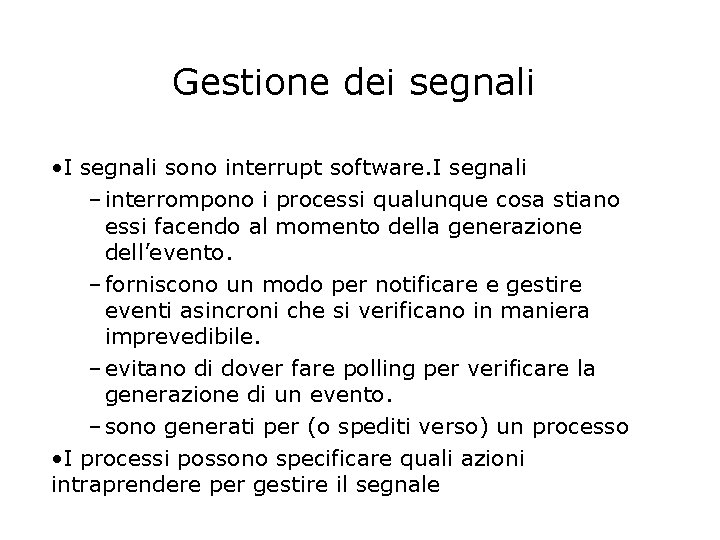 Gestione dei segnali

•I segnali sono interrupt software.I segnali

– interrompono i processi qualunque cosa stiano essi facendo al momento della generazione dell'evento.

– forniscono un modo per notificare e gestire eventi asincroni che si verificano in maniera imprevedibile.

– evitano di dover fare polling per verificare la generazione di un evento.

– sono generati per (o spediti verso) un processo

•I processi possono specificare quali azioni intraprendere per gestire il segnale